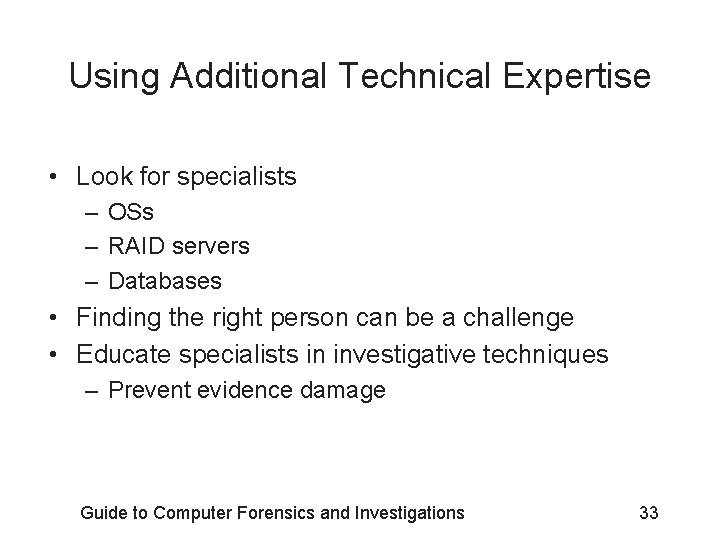 Using Additional Technical Expertise

• Look for specialists
– OSs
– RAID servers
– Databases
• Finding the right person can be a challenge
• Educate specialists in investigative techniques
– Prevent evidence damage

Guide to Computer Forensics and Investigations 33